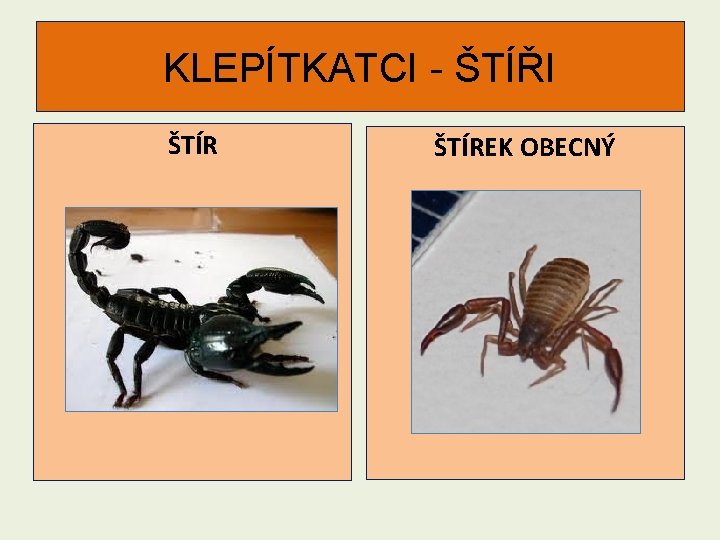 KLEPÍTKATCI - ŠTÍŘI

ŠTÍR

ŠTÍREK OBECNÝ